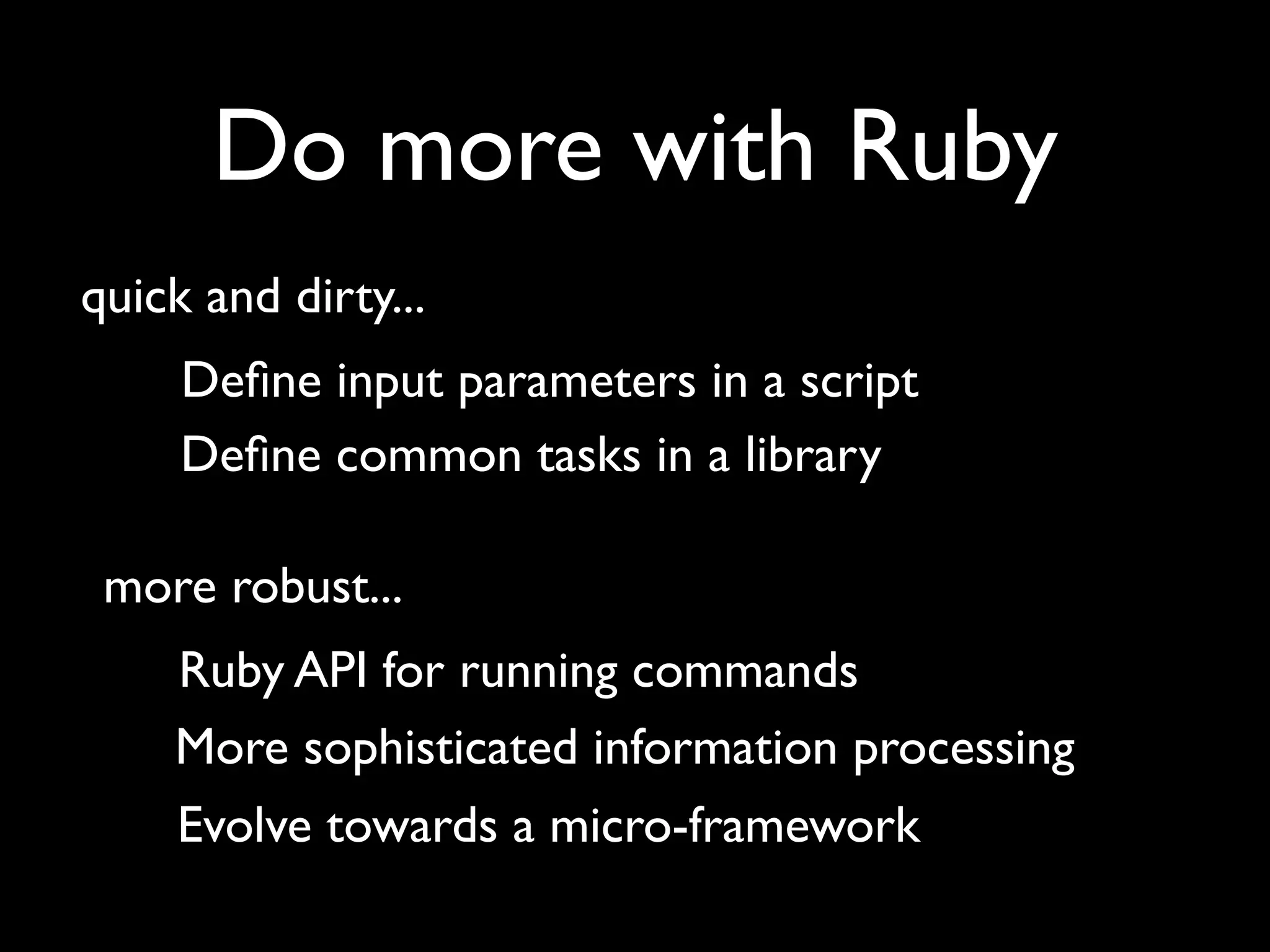 Do more with Ruby

quick and dirty...

Define input parameters in a script

Define common tasks in a library

more robust...

Ruby API for running commands

More sophisticated information processing

Evolve towards a micro-framework